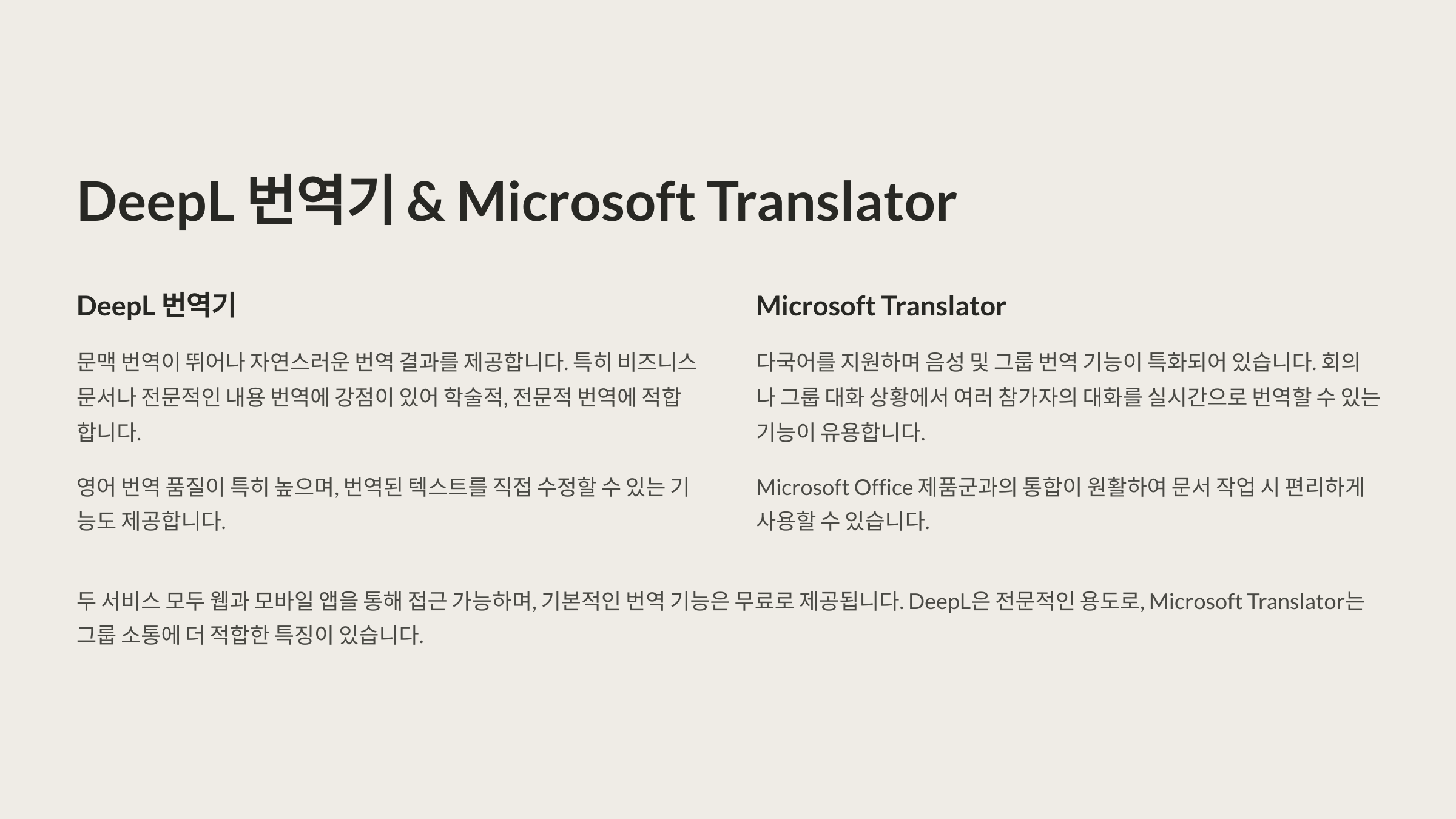 DeepL 번역기 & Microsoft Translator

DeepL 번역기

문맥 번역이 뛰어나 자연스러운 번역 결과를 제공합니다. 특히 비즈니스 문서나 전문적인 내용 번역에 강점이 있어 학술적, 전문적 번역에 적합합니다.

영어 번역 품질이 특히 높으며, 번역된 텍스트를 직접 수정할 수 있는 기능도 제공합니다.

Microsoft Translator

다국어를 지원하며 음성 및 그룹 번역 기능이 특화되어 있습니다. 회의나 그룹 대화 상황에서 여러 참가자의 대화를 실시간으로 번역할 수 있는 기능이 유용합니다.

Microsoft Office 제품군과의 통합이 원활하여 문서 작업 시 편리하게 사용할 수 있습니다.

두 서비스 모두 웹과 모바일 앱을 통해 접근 가능하며, 기본적인 번역 기능은 무료로 제공됩니다. DeepL은 전문적인 용도로, Microsoft Translator는 그룹 소통에 더 적합한 특징이 있습니다.